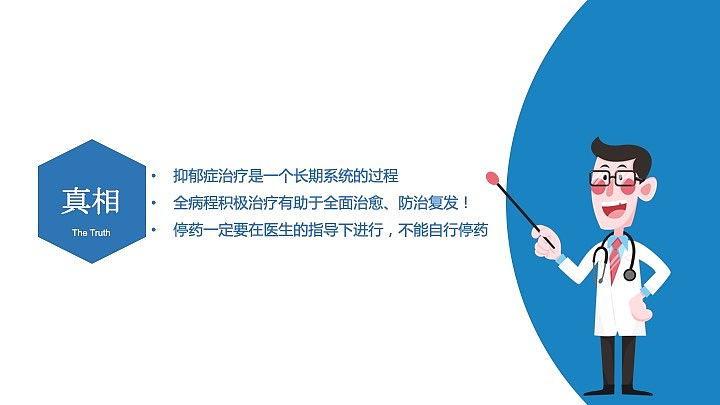 真相
The Truth

• 抑郁症治疗是一个长期系统的过程
• 全病程积极治疗有助于全面治愈、防治复发！
• 停药一定要在医生的指导下进行，不能自行停药